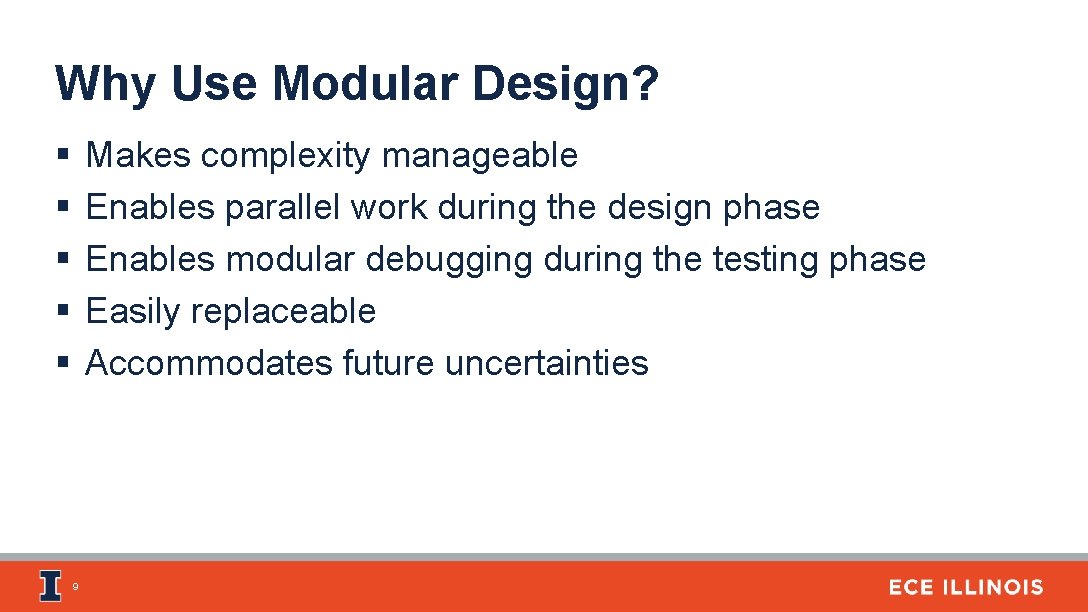 Why Use Modular Design?

§ Makes complexity manageable
§ Enables parallel work during the design phase
§ Enables modular debugging during the testing phase
§ Easily replaceable
§ Accommodates future uncertainties

I 9

ECE ILLINOIS